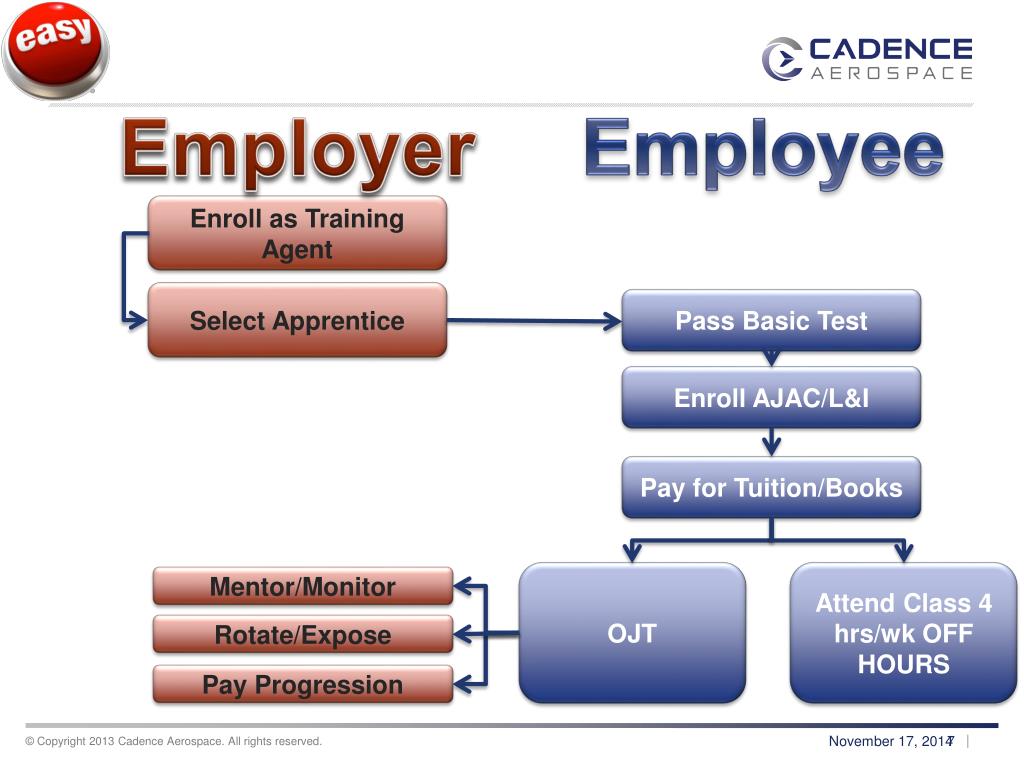 easy

CADENCE AEROSPACE

Employer Employee

Enroll as Training Agent

Select Apprentice

Pass Basic Test

Enroll AJAC/L&I

Pay for Tuition/Books

Mentor/Monitor

Rotate/Expose

Pay Progression

OJT

Attend Class 4 hrs/wk OFF HOURS

© Copyright 2013 Cadence Aerospace. All rights reserved.

November 17, 2014 7 |